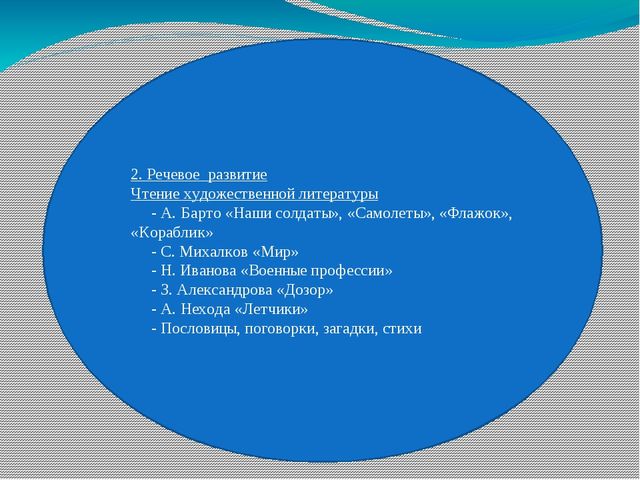 2. Речевое  развитие
Чтение художественной литературы

- А. Барто «Наши солдаты», «Самолеты», «Флажок», «Кораблик»

- С. Михалков «Мир»

- Н. Иванова «Военные профессии»

- З. Александрова «Дозор»

- А. Нехода «Летчики»

- Пословицы, поговорки, загадки, стихи